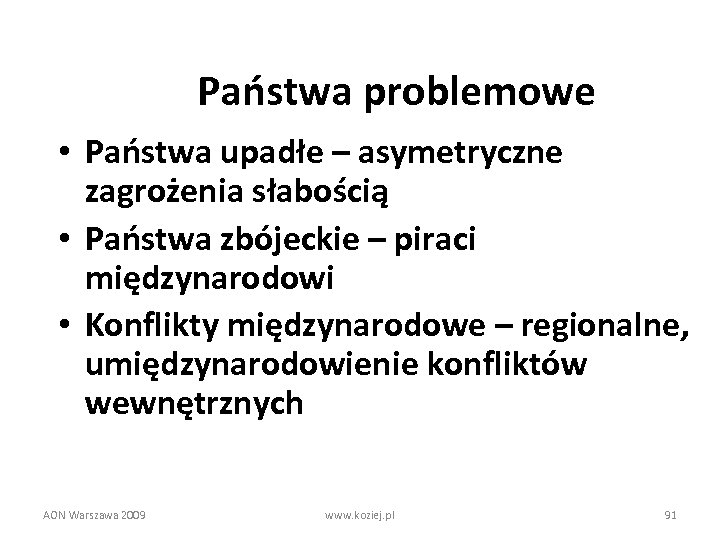 Państwa problemowe

• Państwa upadłe – asymetryczne zagrożenia słabością
• Państwa zbójeckie – piraci międzynarodowi
• Konflikty międzynarodowe – regionalne, umiędzynarodowienie konfliktów wewnętrznych

AON Warszawa 2009 www.koziej.pl 91